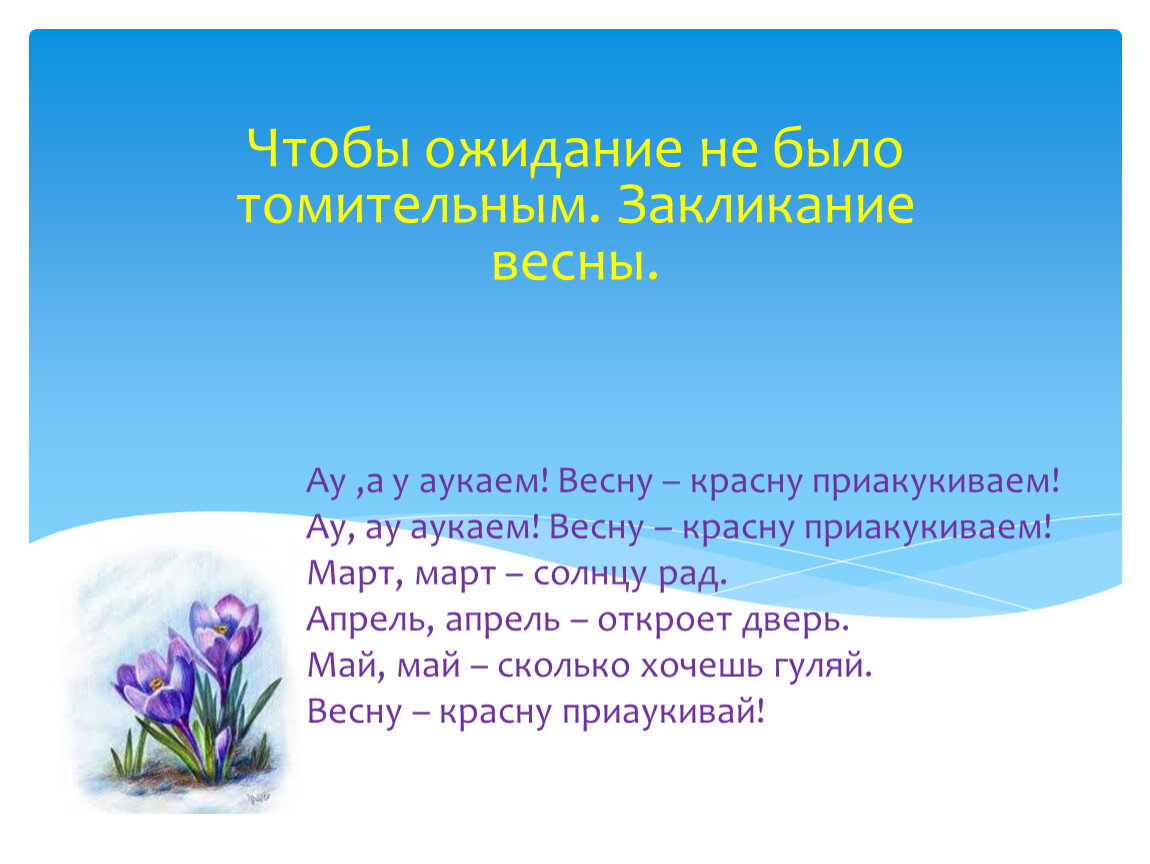 Чтобы ожидание не было томительным. Закликание весны.

Ау ,а у аукаем! Весну – красну приакукиваем!
Ау, ау аукаем! Весну – красну приакукиваем!
Март, март – солнцу рад.
Апрель, апрель – откроет дверь.
Май, май – сколько хочешь гуляй.
Весну – красну приаукивай!